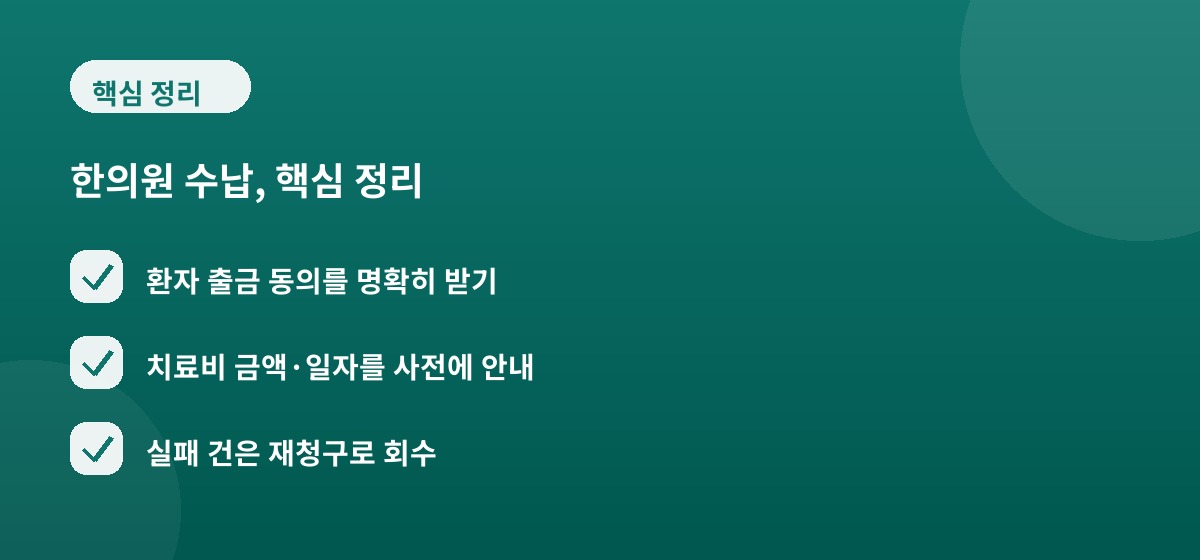 핵심 정리

한의원 수납, 핵심 정리

환자 출금 동의를 명확히 받기

치료비 금액·일자를 사전에 안내

실패 건은 재청구로 회수